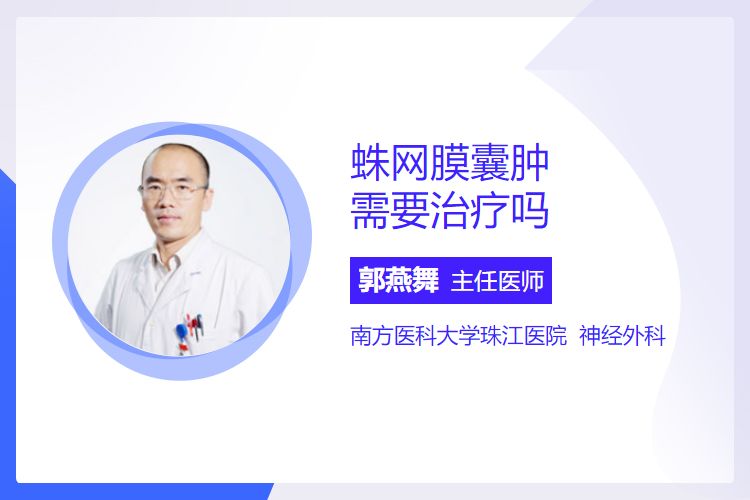 蛛网膜囊肿
需要治疗吗

郭燕舞 主任医师

南方医科大学珠江医院 神经外科